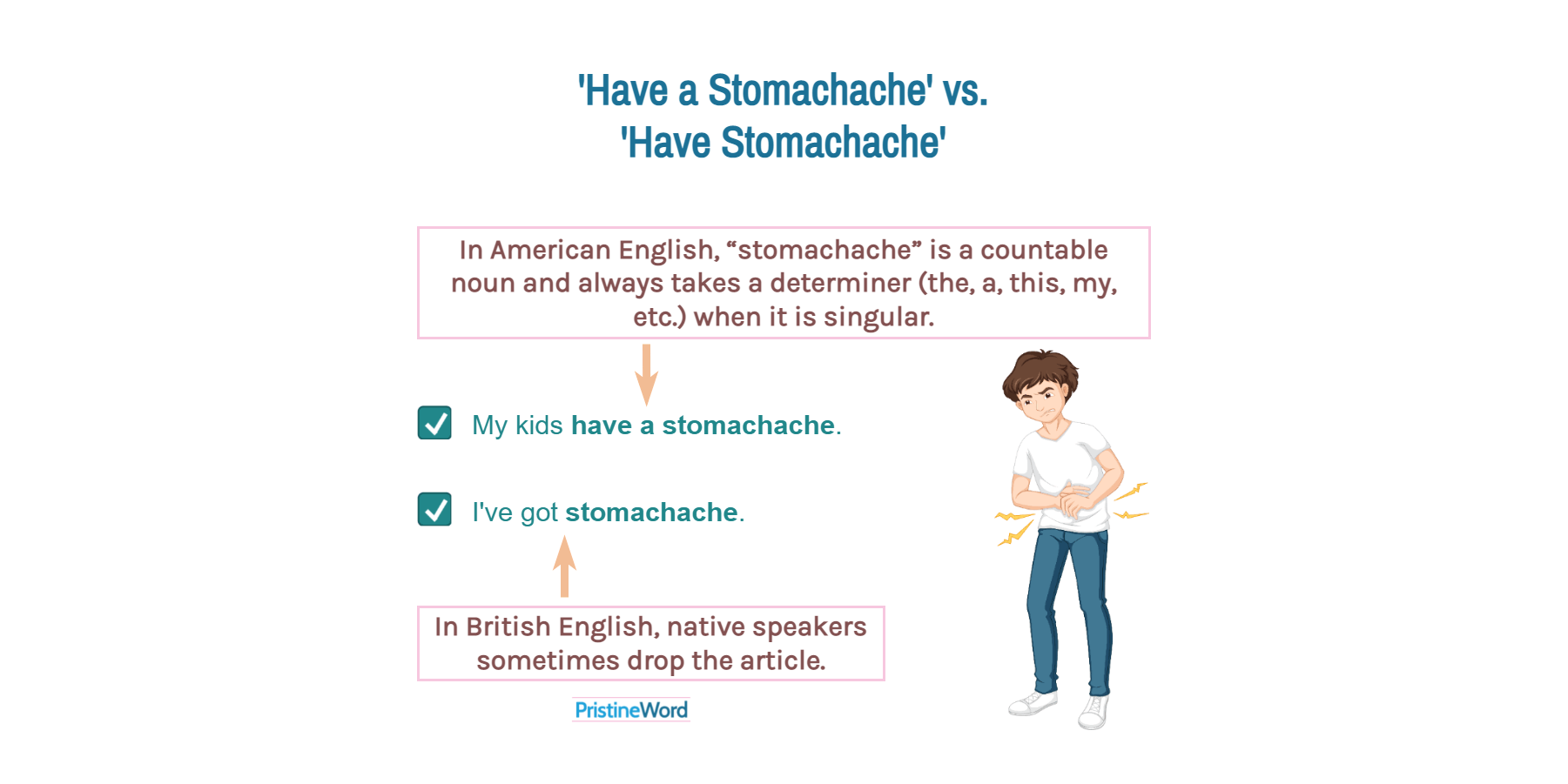 'Have a Stomachache' vs.
'Have Stomachache'

In American English, “stomachache” is a countable noun and always takes a determiner (the, a, this, my, etc.) when it is singular.

My kids have a stomachache.

I've got stomachache.

In British English, native speakers sometimes drop the article.

PristineWord